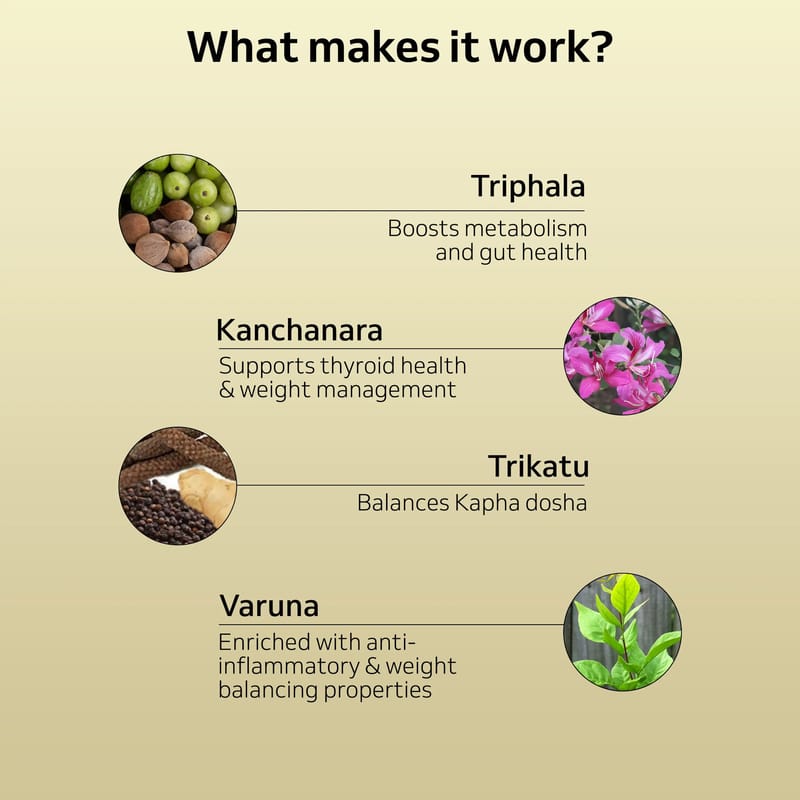 What makes it work?

Triphala
Boosts metabolism and gut health

Kanchanara
Supports thyroid health & weight management

Trikatu
Balances Kapha dosha

Varuna
Enriched with anti-inflammatory & weight balancing properties